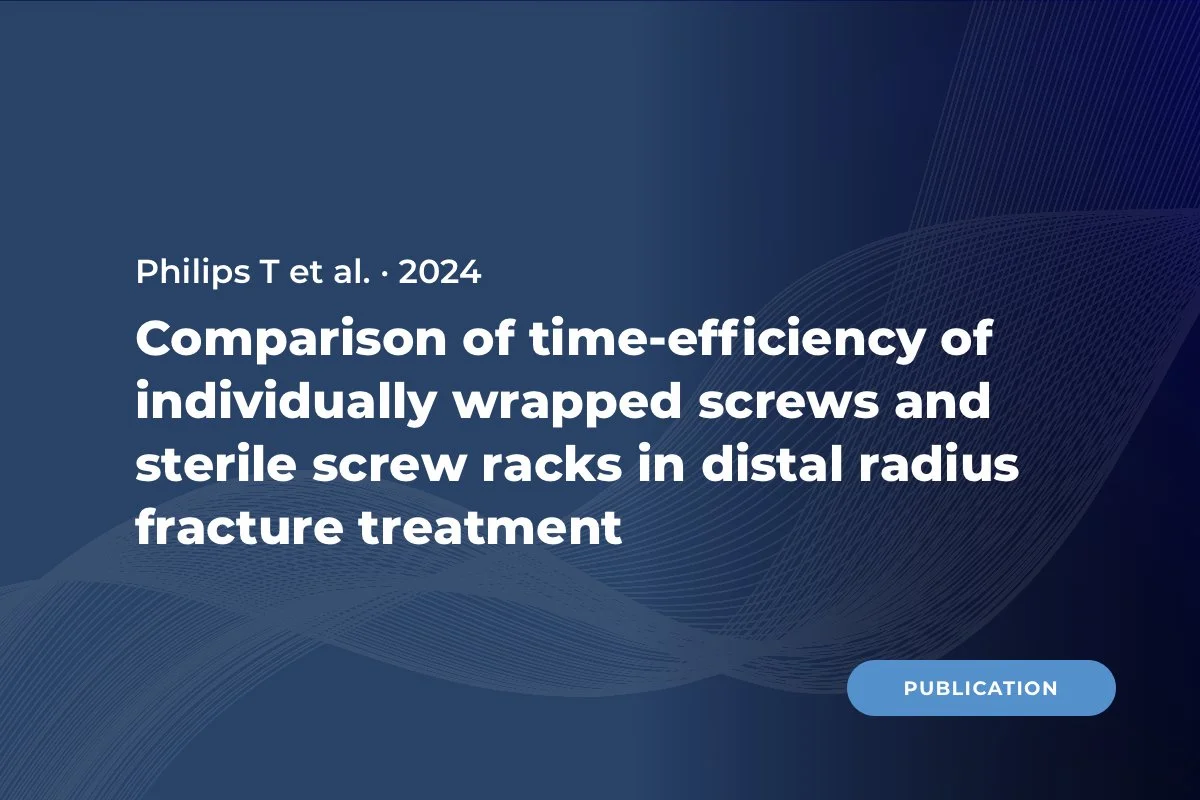 Philips T et al. · 2024

Comparison of time-efficiency of individually wrapped screws and sterile screw racks in distal radius fracture treatment

PUBLICATION